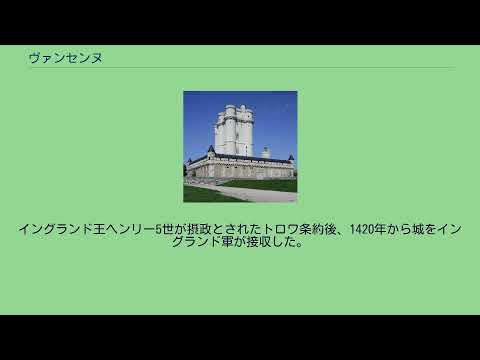 ヴァンセンヌ

イングランド王ヘンリー5世が摂政とされたトロワ条約後、1420年から城をイングランド軍が接収した。